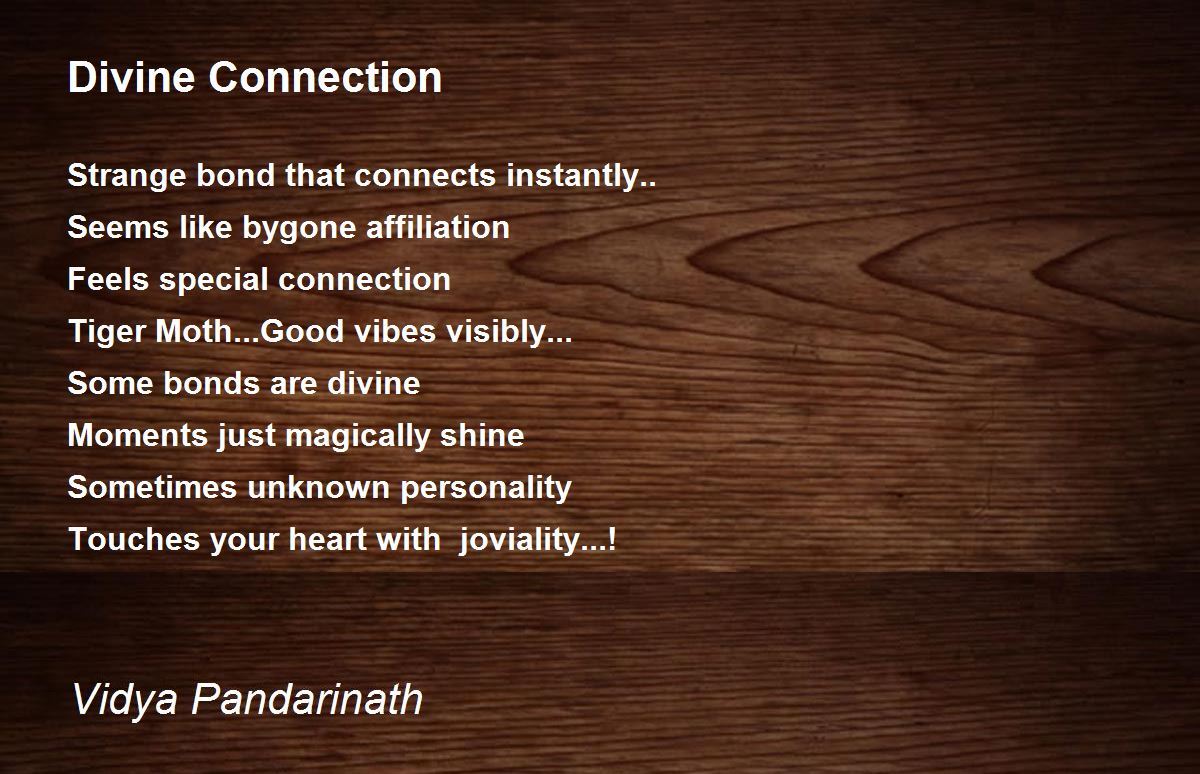 Divine Connection

Strange bond that connects instantly..
Seems like bygone affiliation
Feels special connection
Tiger Moth...Good vibes visibly...
Some bonds are divine
Moments just magically shine
Sometimes unknown personality
Touches your heart with  joviality...!

Vidya Pandarinath